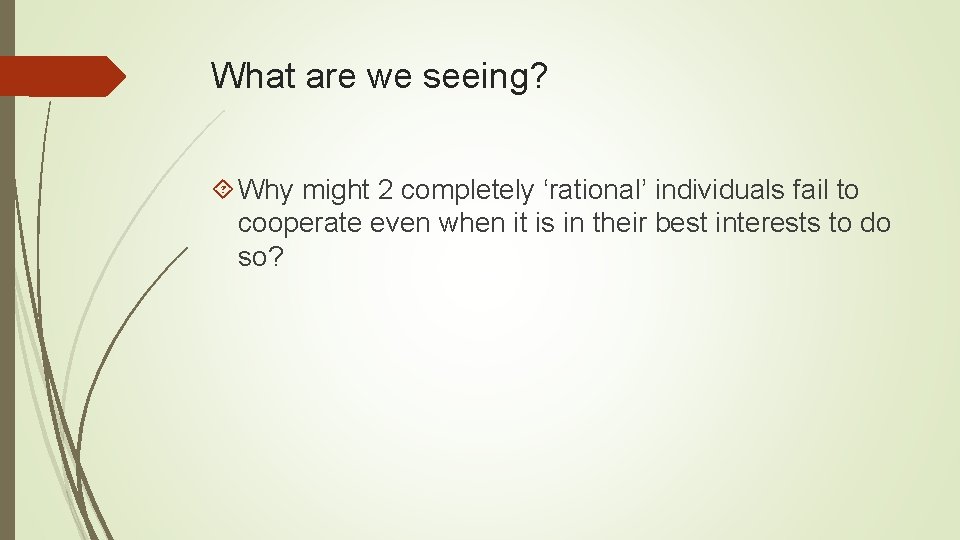 What are we seeing?

Why might 2 completely ‘rational’ individuals fail to cooperate even when it is in their best interests to do so?